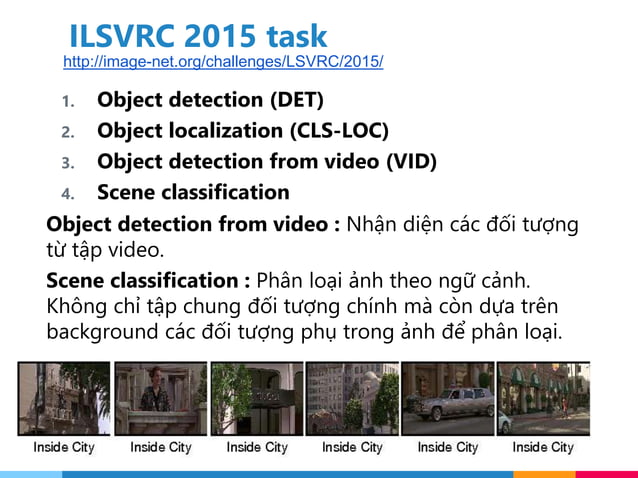 ILSVRC 2015 task
http://image-net.org/challenges/LSVRC/2015/

1. Object detection (DET)
2. Object localization (CLS-LOC)
3. Object detection from video (VID)
4. Scene classification

Object detection from video : Nhận diện các đối tượng từ tập video.

Scene classification : Phân loại ảnh theo ngữ cảnh. Không chỉ tập chung đối tượng chính mà còn dựa trên background các đối tượng phụ trong ảnh để phân loại.

Inside City Inside City Inside City Inside City Inside City Inside City